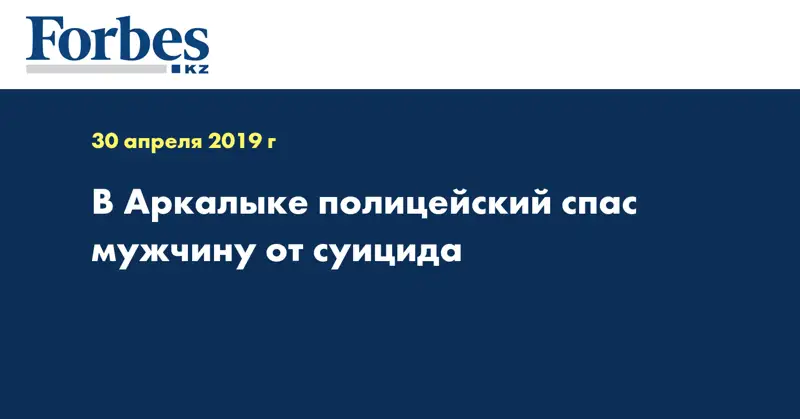 Forbes KZ

30 апреля 2019 г

В Аркалыке полицейский спас мужчину от суицида